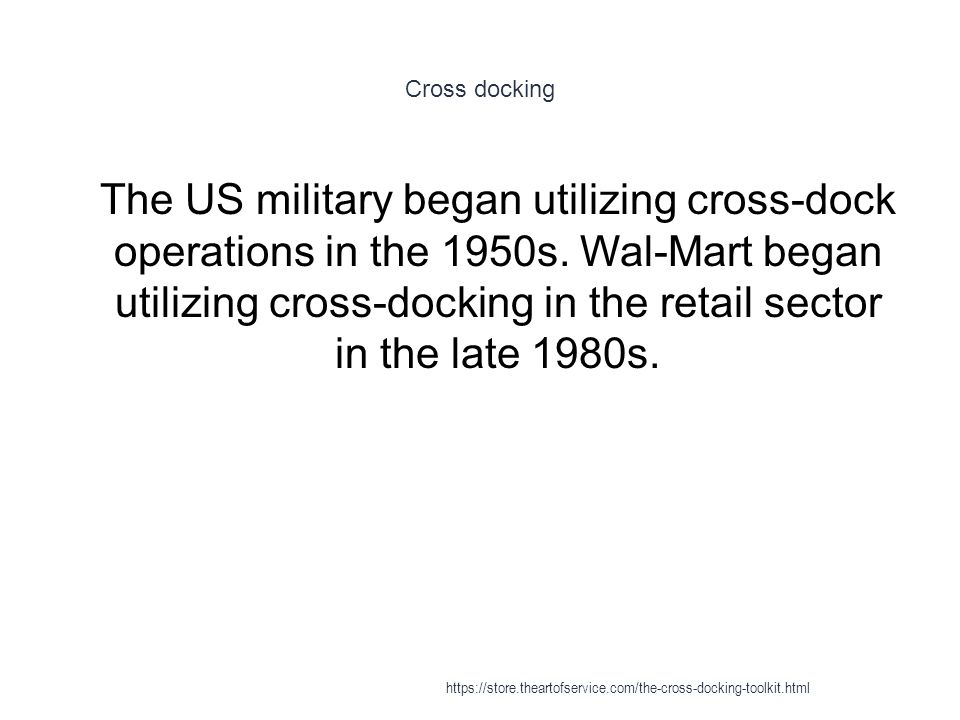 Cross docking

The US military began utilizing cross-dock operations in the 1950s. Wal-Mart began utilizing cross-docking in the retail sector in the late 1980s.

https://store.theartofservice.com/the-cross-docking-toolkit.html